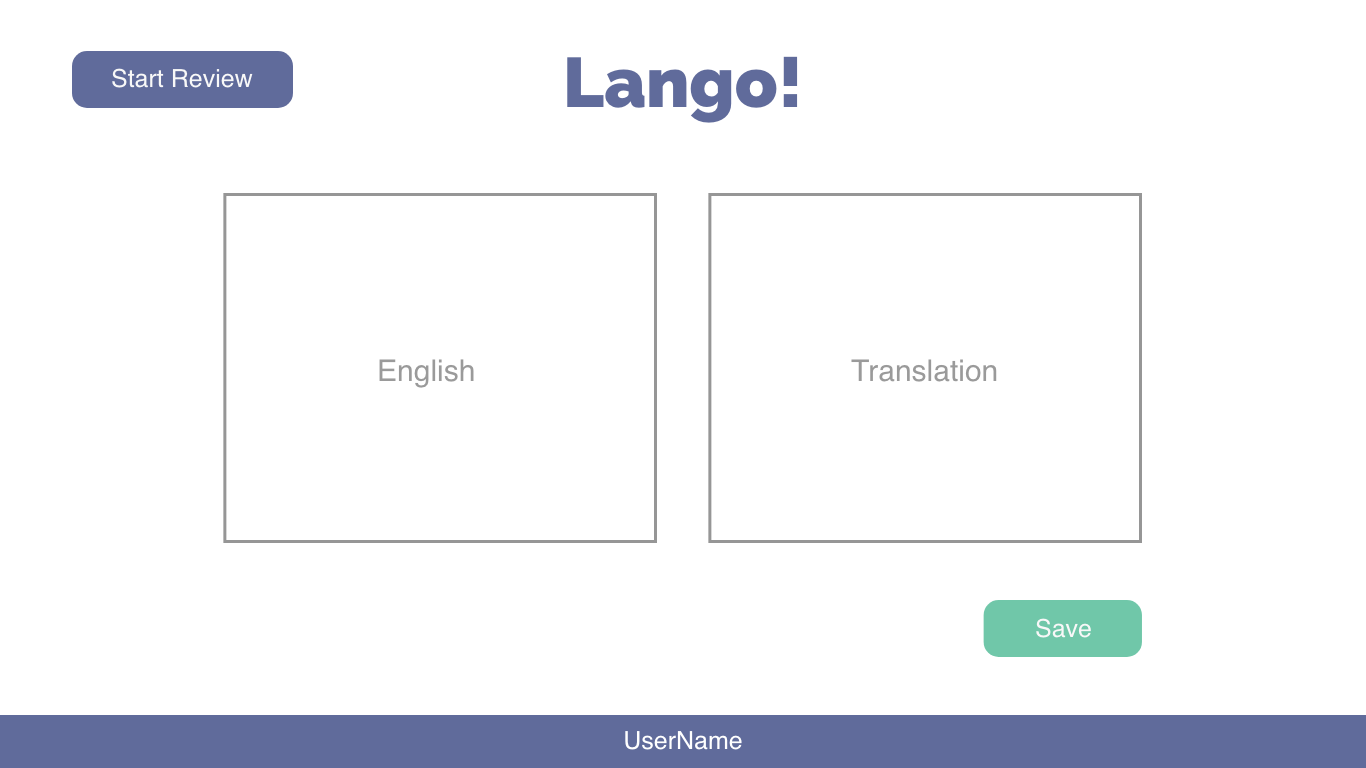 Start Review

Lango!

English

Translation

Save

UserName